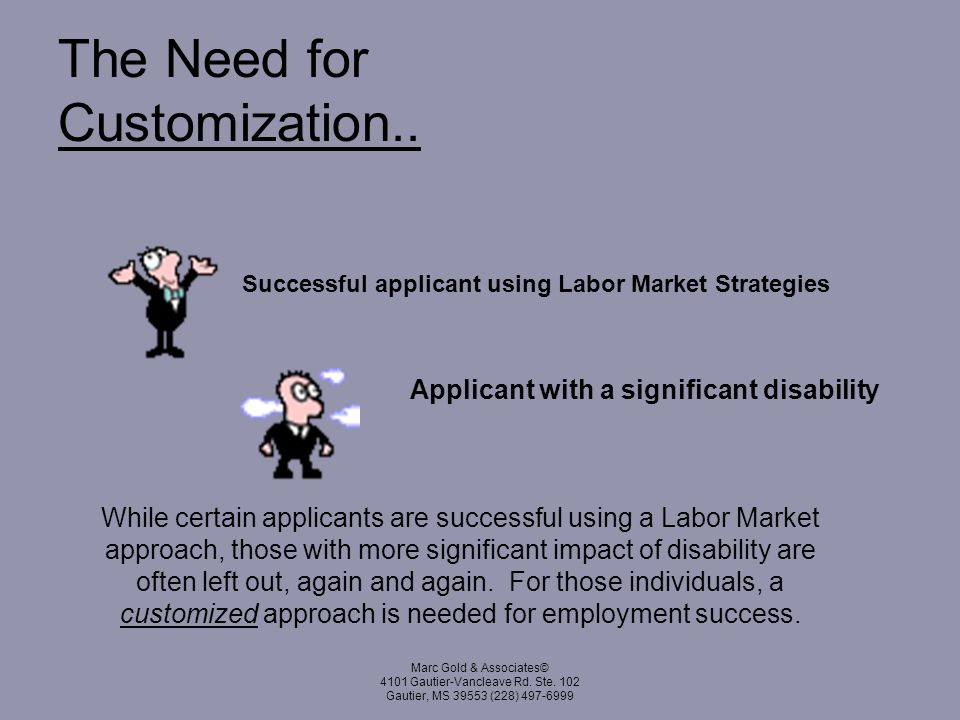 The Need for Customization..

Successful applicant using Labor Market Strategies

Applicant with a significant disability

While certain applicants are successful using a Labor Market approach, those with more significant impact of disability are often left out, again and again. For those individuals, a customized approach is needed for employment success.

Marc Gold & Associates©
4101 Gautier-Vancleave Rd. Ste. 102
Gautier, MS 39553 (228) 497-6999